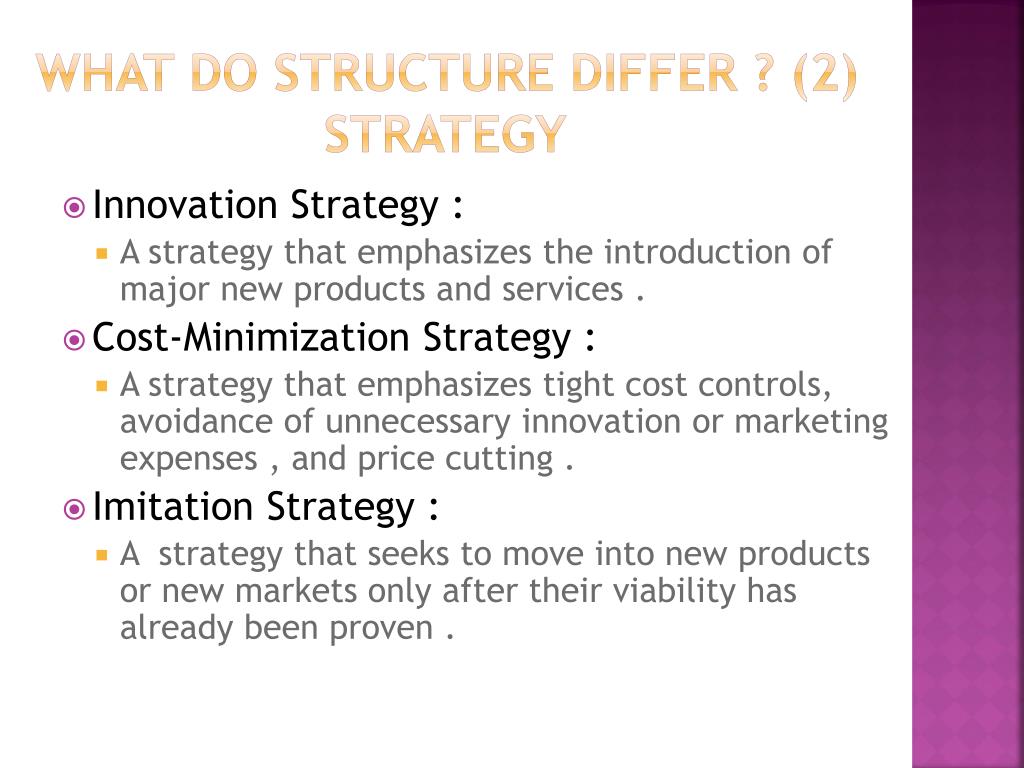 WHAT DO STRUCTURE DIFFER ? (2) STRATEGY

Innovation Strategy :

A strategy that emphasizes the introduction of major new products and services .

Cost-Minimization Strategy :

A strategy that emphasizes tight cost controls, avoidance of unnecessary innovation or marketing expenses , and price cutting .

Imitation Strategy :

A strategy that seeks to move into new products or new markets only after their viability has already been proven .